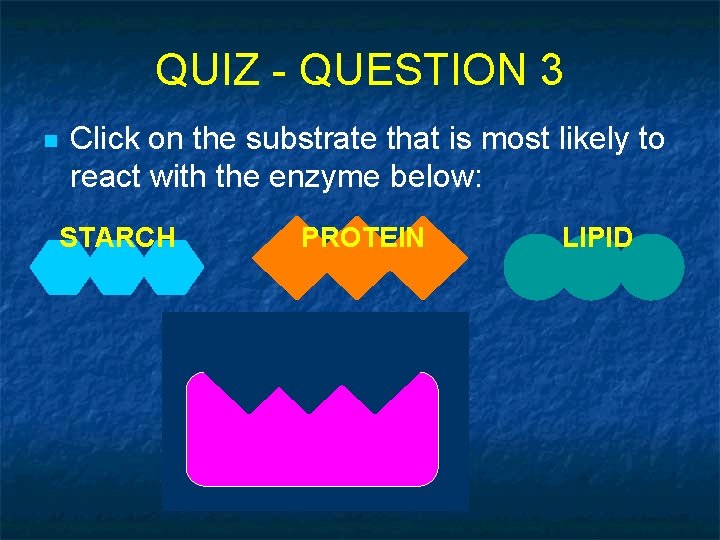 QUIZ - QUESTION 3

Click on the substrate that is most likely to react with the enzyme below:

STARCH

PROTEIN

LIPID